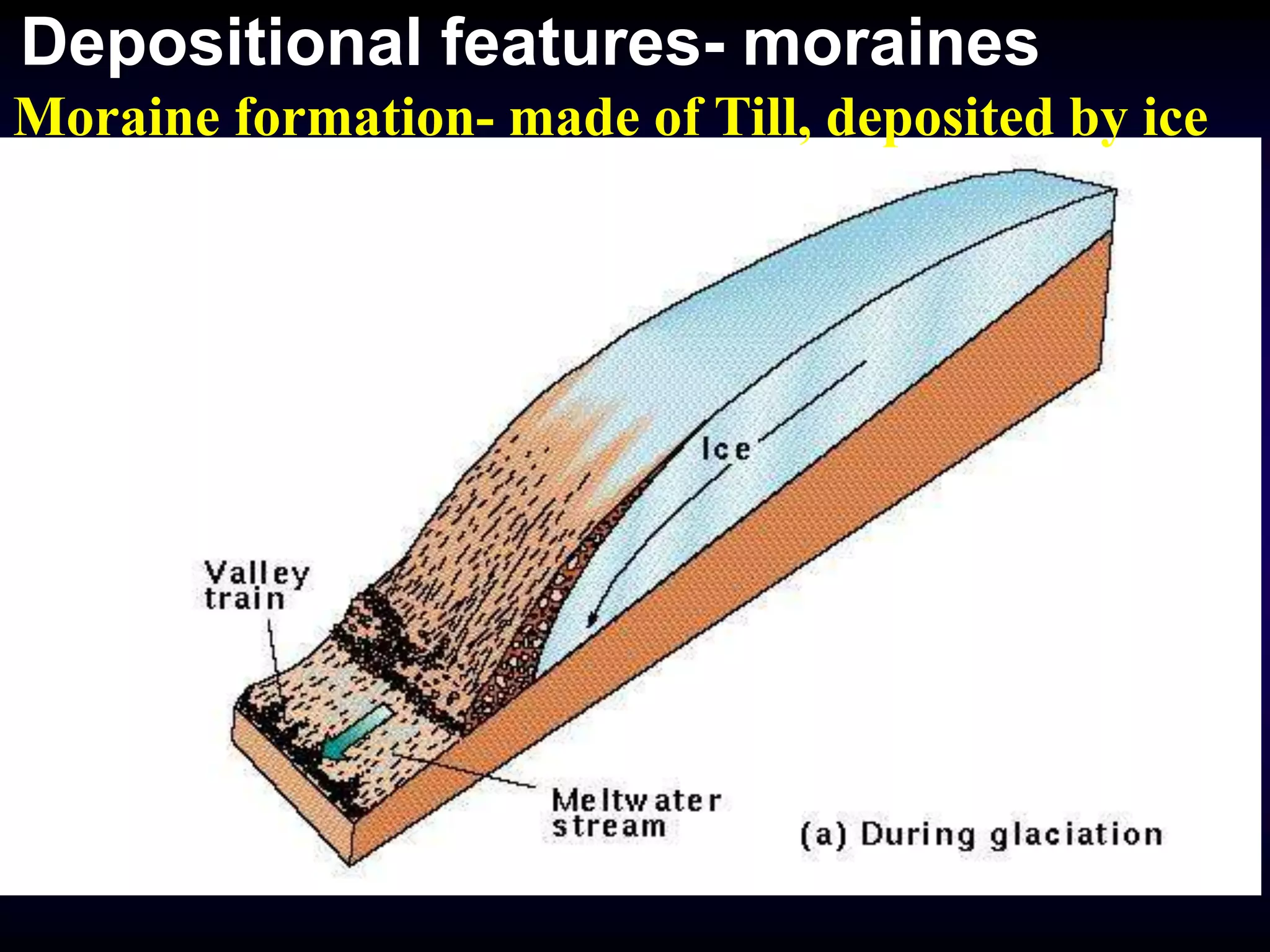 Depositional features- moraines

Moraine formation- made of Till, deposited by ice

Ice

Valley train

Meltwater stream

(a) During glaciation